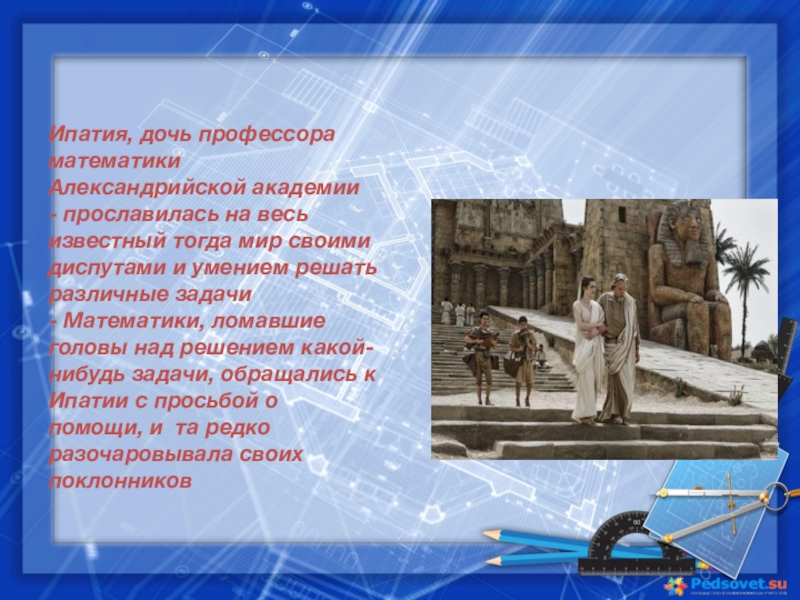 Ипатия, дочь профессора математики Александрийской академии
- прославилась на весь известный тогда мир своими диспутами и умением решать различные задачи
- Математики, ломавшие головы над решением какой-нибудь задачи, обращались к Ипатии с просьбой о помощи, и та редко разочаровывала своих поклонников

Pedsovet.su